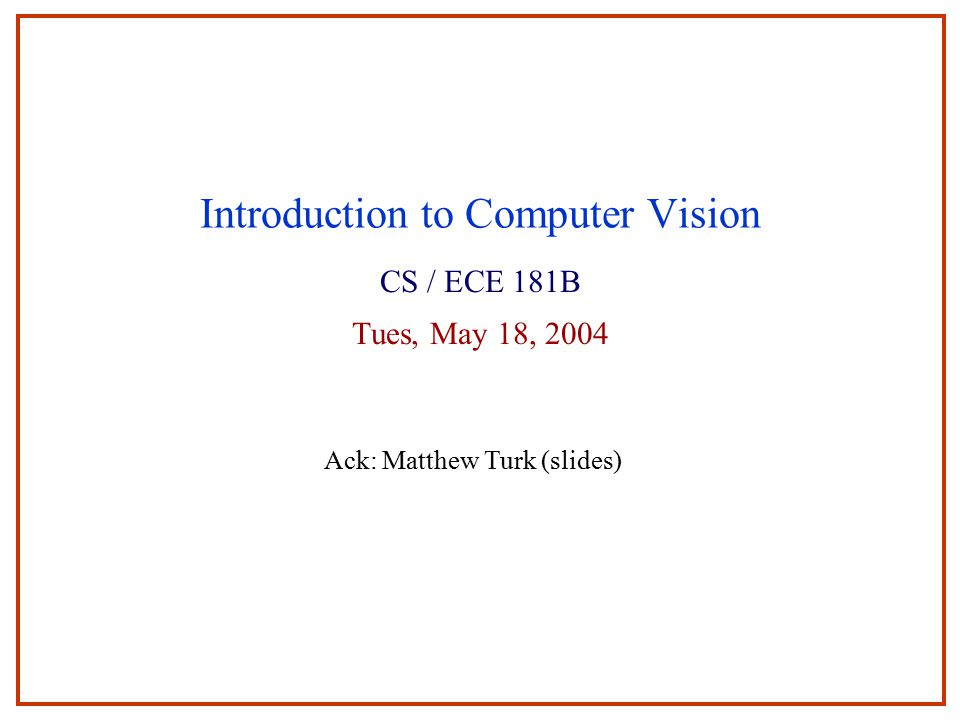 Introduction to Computer Vision

CS / ECE 181B

Tues, May 18, 2004

Ack: Matthew Turk (slides)